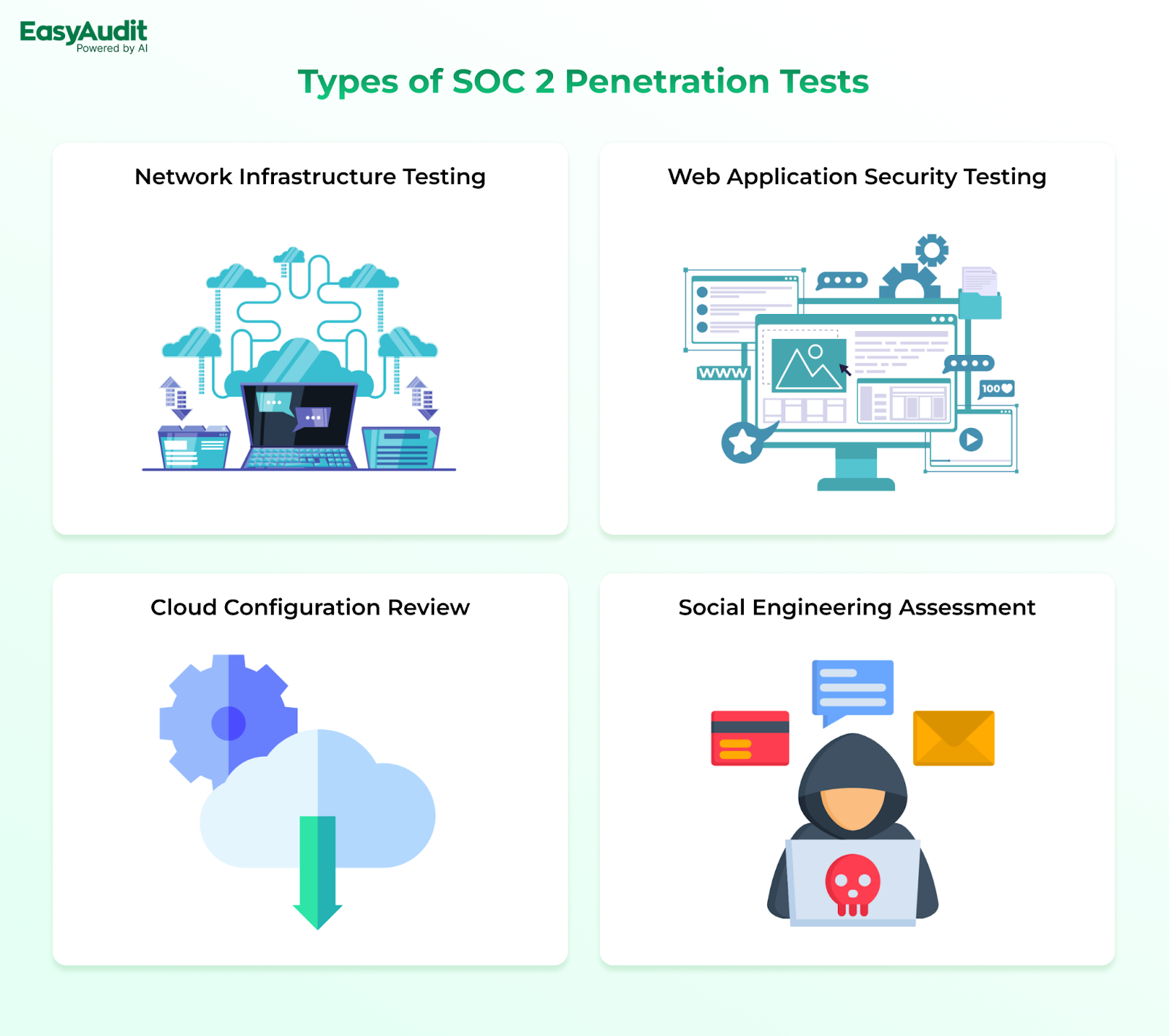 EasyAudit
Powered by AI

Types of SOC 2 Penetration Tests

Network Infrastructure Testing

Web Application Security Testing

www

100

Cloud Configuration Review

Social Engineering Assessment